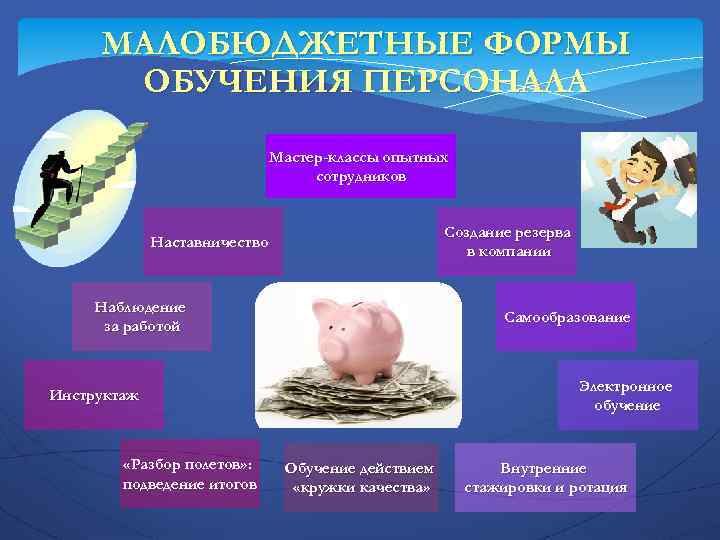 МАЛОБЮДЖЕТНЫЕ ФОРМЫ ОБУЧЕНИЯ ПЕРСОНАЛА

Мастер-классы опытных сотрудников

Наставничество

Создание резерва в компании

Наблюдение за работой

Самообразование

Инструктаж

Электронное обучение

«Разбор полетов»: подведение итогов

Обучение действием «кружки качества»

Внутренние стажировки и ротация